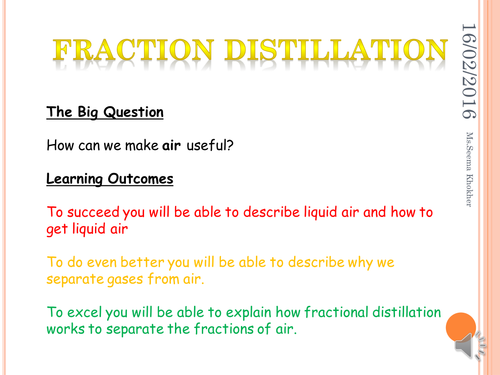 FRACTION DISTILLATION

16/02/2016

Ms.Seema Khokher

The Big Question

How can we make air useful?

Learning Outcomes

To succeed you will be able to describe liquid air and how to get liquid air

To do even better you will be able to describe why we separate gases from air.

To excel you will be able to explain how fractional distillation works to separate the fractions of air.